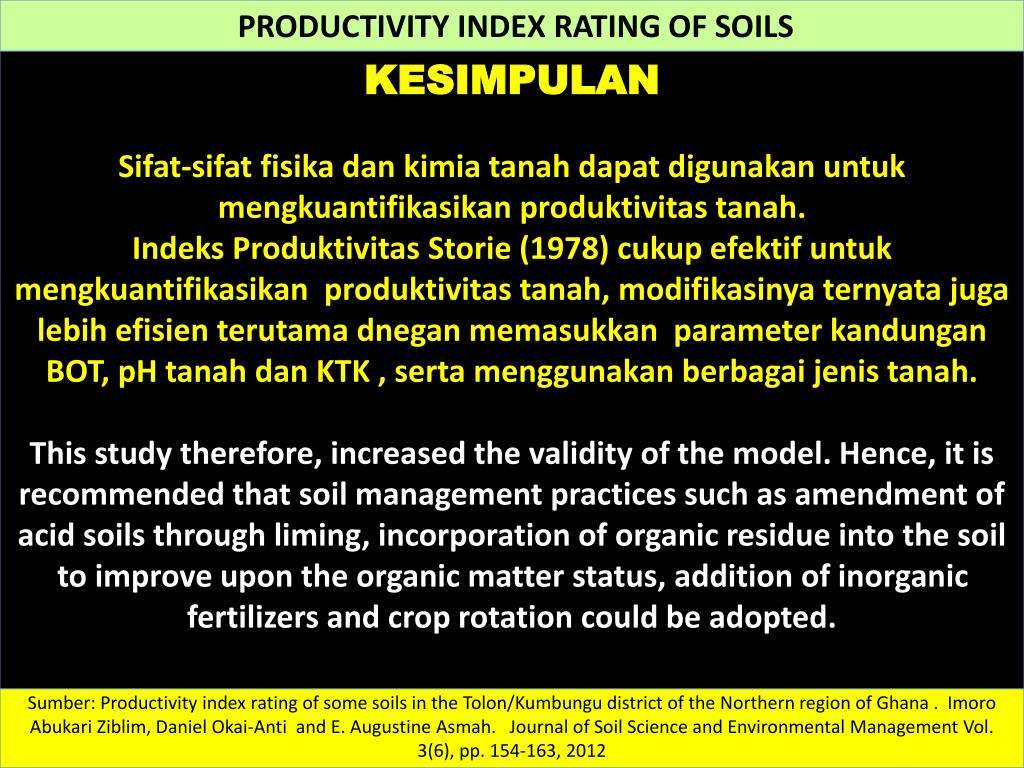 PRODUCTIVITY INDEX RATING OF SOILS

KESIMPULAN

Sifat-sifat fisika dan kimia tanah dapat digunakan untuk mengkuantifikasikan produktivitas tanah.
Indeks Produktivitas Storie (1978) cukup efektif untuk mengkuantifikasikan produktivitas tanah, modifikasinya ternyata juga lebih efisien terutama dnegan memasukkan parameter kandungan BOT, pH tanah dan KTK , serta menggunakan berbagai jenis tanah.

This study therefore, increased the validity of the model. Hence, it is recommended that soil management practices such as amendment of acid soils through liming, incorporation of organic residue into the soil to improve upon the organic matter status, addition of inorganic fertilizers and crop rotation could be adopted.

Sumber: Productivity index rating of some soils in the Tolon/Kumbungu district of the Northern region of Ghana . Imoro Abukari Ziblim, Daniel Okai-Anti and E. Augustine Asmah. Journal of Soil Science and Environmental Management Vol. 3(6), pp. 154-163, 2012